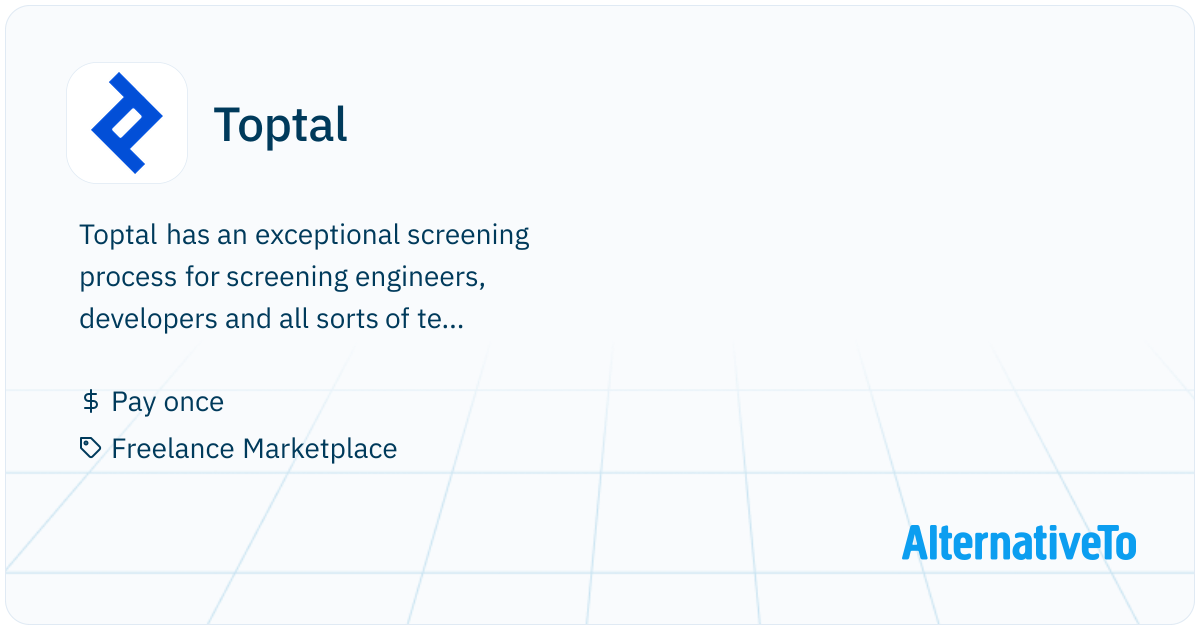 Toptal

Toptal has an exceptional screening process for screening engineers, developers and all sorts of te...

$ Pay once
Freelance Marketplace

AlternativeTo